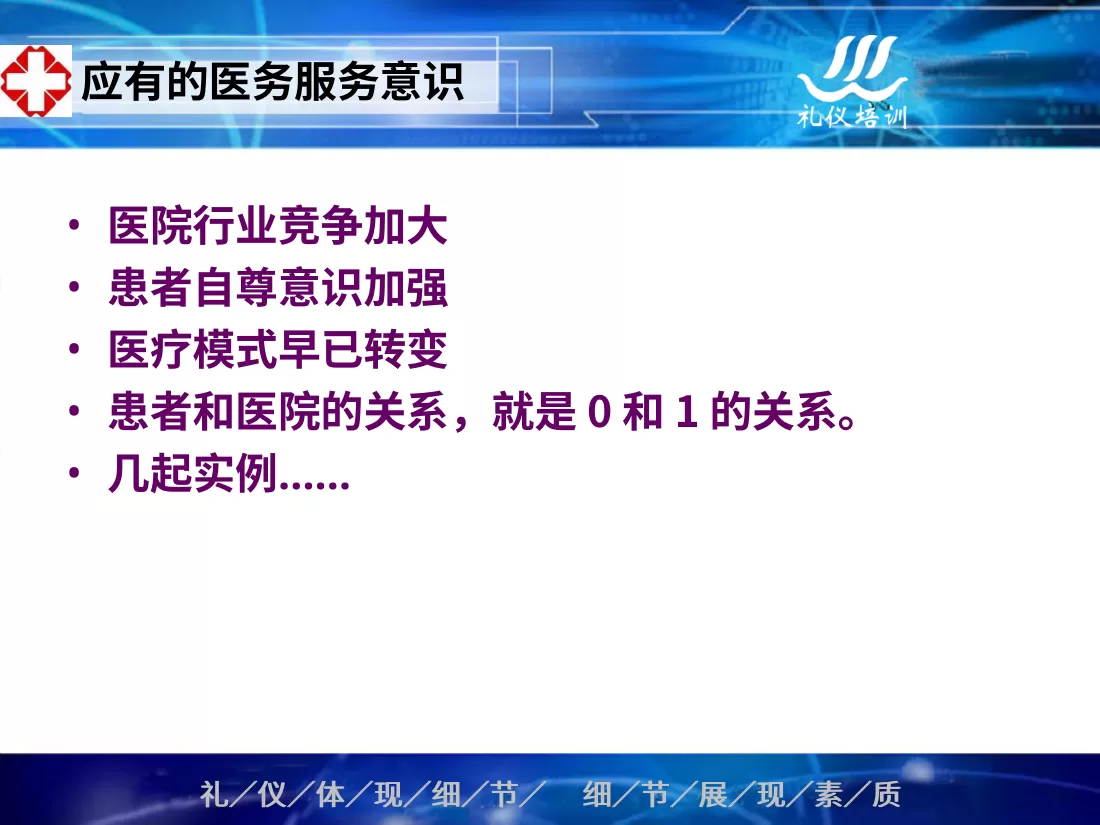 应有的医务服务意识

礼仪培训

• 医院行业竞争加大
• 患者自尊意识加强
• 医疗模式早已转变
• 患者和医院的关系，就是 0 和 1 的关系。
• 几起实例……

礼／仪／体／现／细／节／ 细／节／展／现／素／质